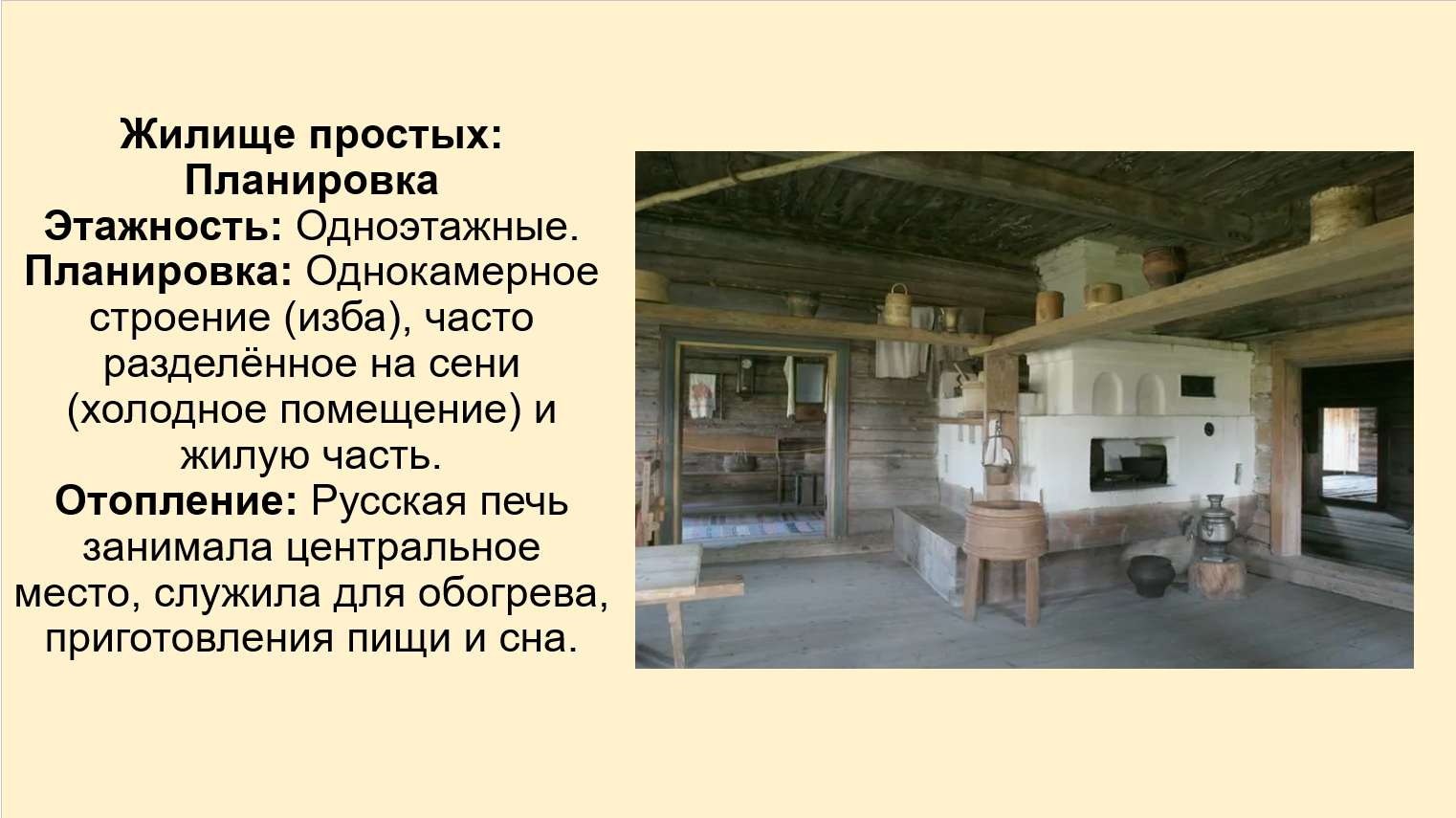 Жилище простых: Планировка
Этажность: Одноэтажные.
Планировка: Однокамерное строение (изба), часто разделённое на сени (холодное помещение) и жилую часть.
Отопление: Русская печь занимала центральное место, служила для обогрева, приготовления пищи и сна.